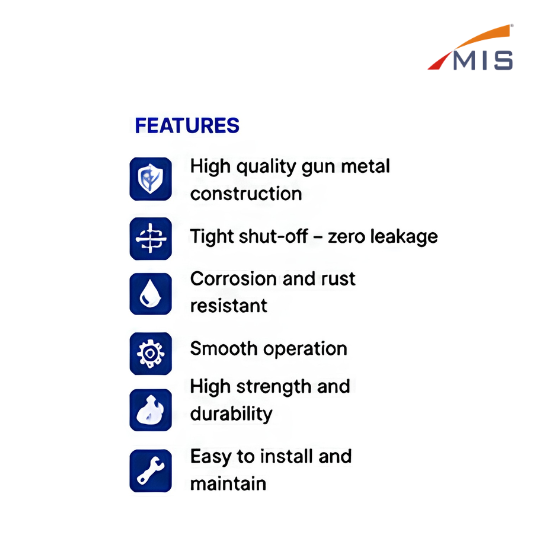 MIS

FEATURES

High quality gun metal construction

Tight shut-off – zero leakage

Corrosion and rust resistant

Smooth operation

High strength and durability

Easy to install and maintain